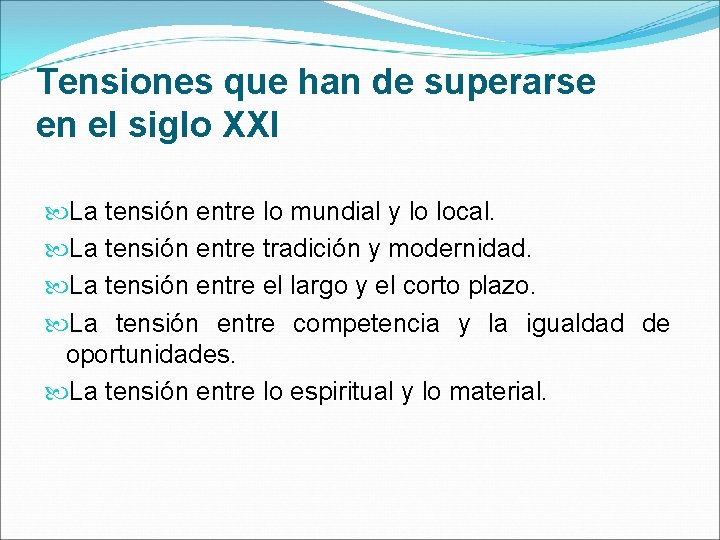 Tensiones que han de superarse en el siglo XXI

La tensión entre lo mundial y lo local.
La tensión entre tradición y modernidad.
La tensión entre el largo y el corto plazo.
La tensión entre competencia y la igualdad de oportunidades.
La tensión entre lo espiritual y lo material.